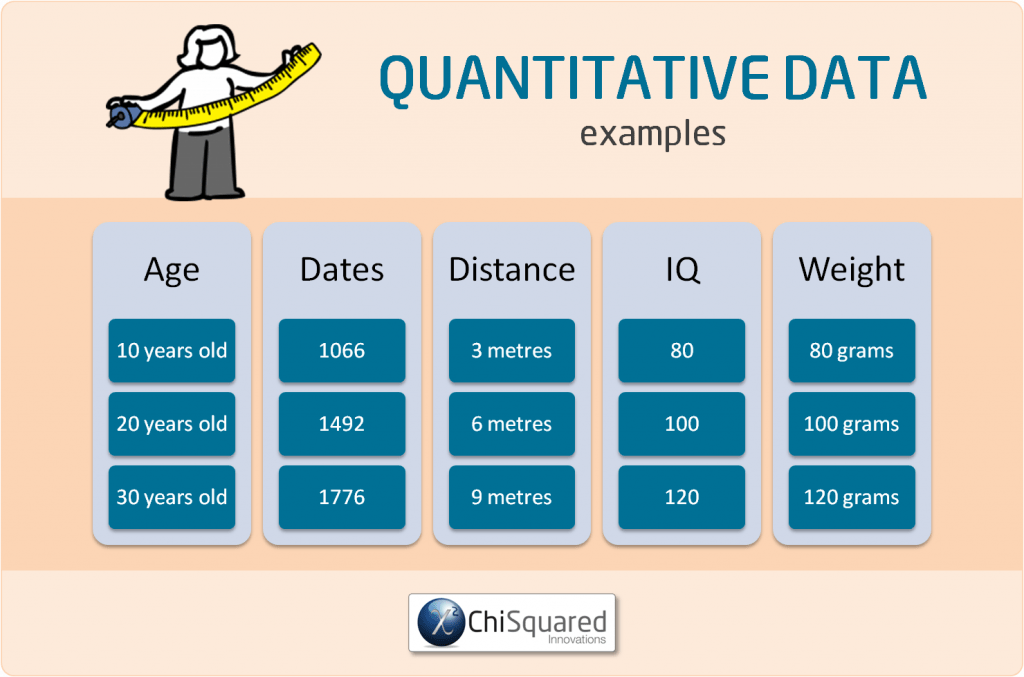 QUANTITATIVE DATA
examples

| Age | Dates | Distance | IQ | Weight |
|---|---|---|---|---|
| 10 years old | 1066 | 3 metres | 80 | 80 grams |
| 20 years old | 1492 | 6 metres | 100 | 100 grams |
| 30 years old | 1776 | 9 metres | 120 | 120 grams |

$\chi^2$ ChiSquared Innovations